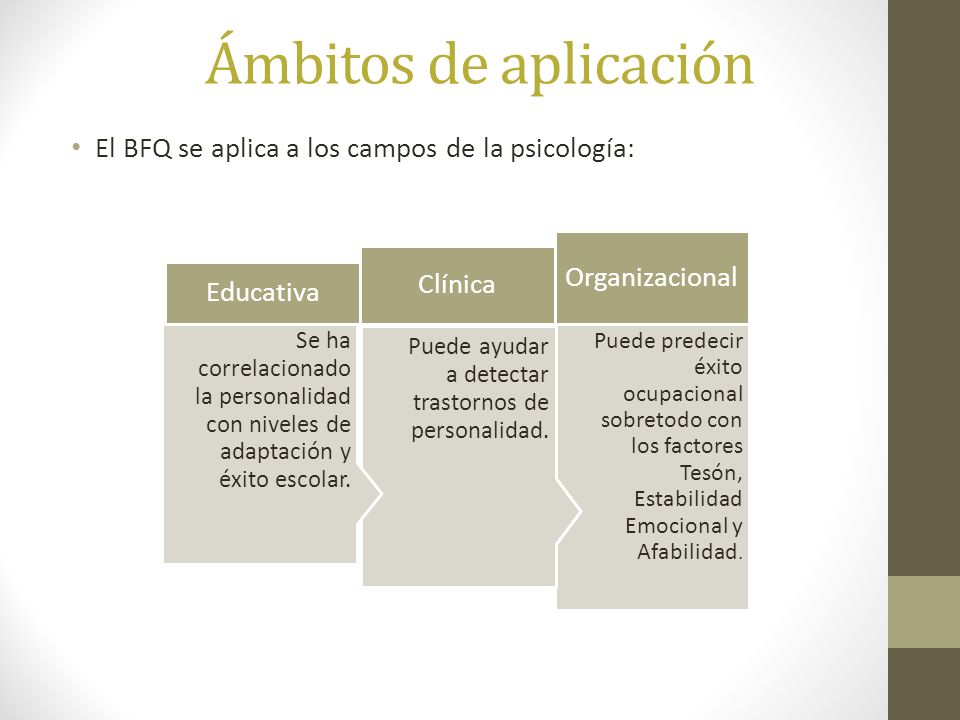 Ámbitos de aplicación

• El BFQ se aplica a los campos de la psicología:

Educativa

Se ha correlacionado la personalidad con niveles de adaptación y éxito escolar.

Clínica

Puede ayudar a detectar trastornos de personalidad.

Organizacional

Puede predecir éxito ocupacional sobretodo con los factores Tesón, Estabilidad Emocional y Afabilidad.